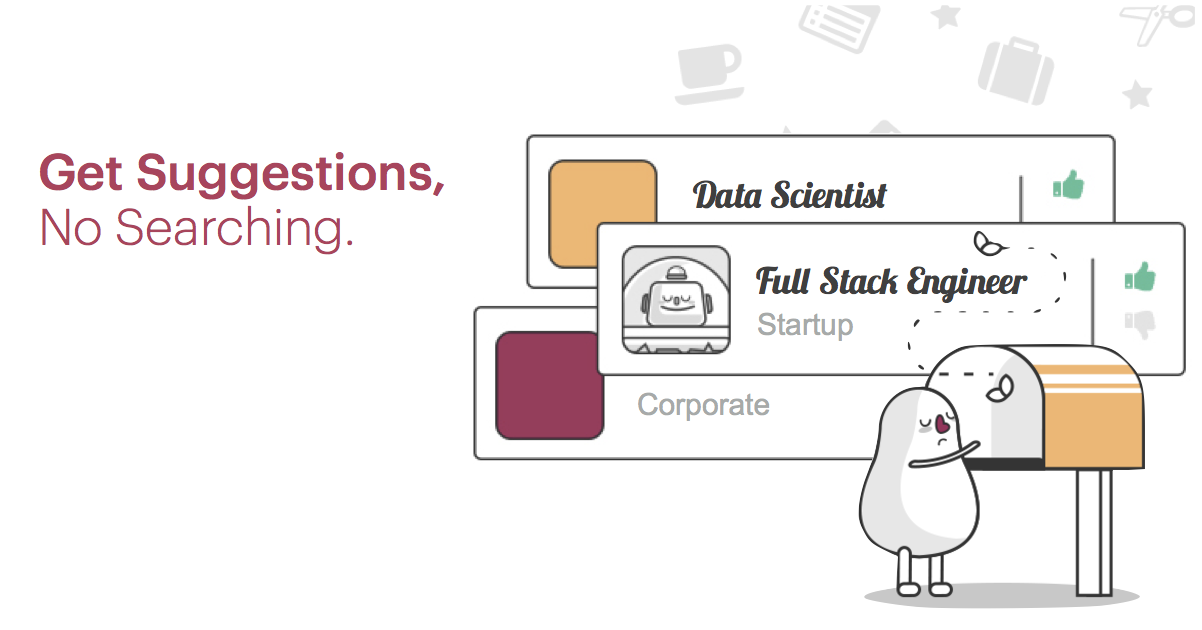 Get Suggestions,
No Searching.

Data Scientist

Full Stack Engineer
Startup

Corporate